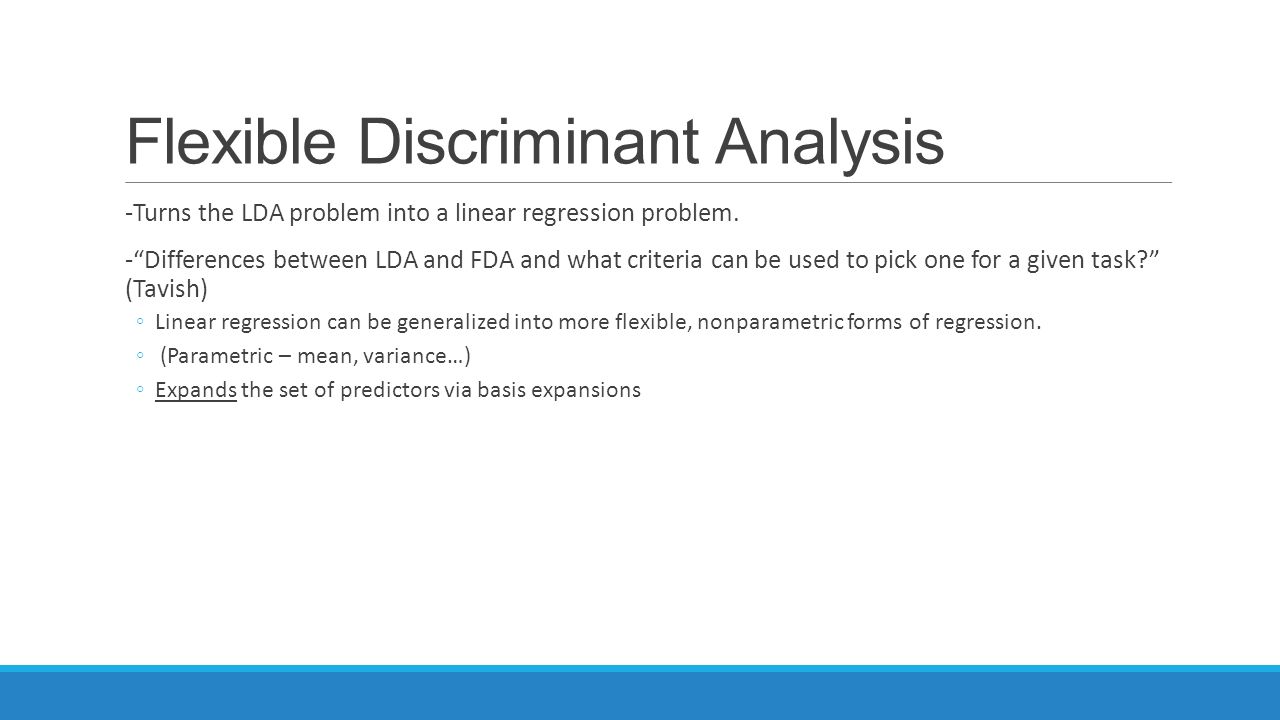 Flexible Discriminant Analysis

-Turns the LDA problem into a linear regression problem.

-"Differences between LDA and FDA and what criteria can be used to pick one for a given task?" (Tavish)

◦ Linear regression can be generalized into more flexible, nonparametric forms of regression.

◦ (Parametric – mean, variance…)

◦ Expands the set of predictors via basis expansions